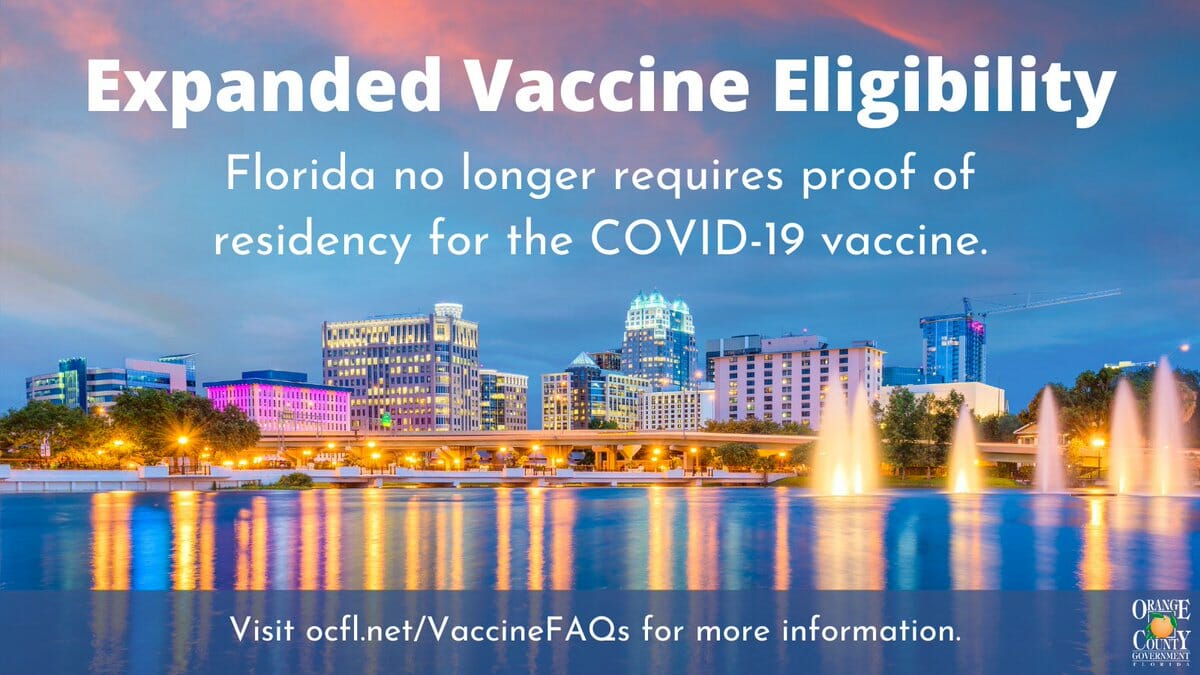 Expanded Vaccine Eligibility

Florida no longer requires proof of residency for the COVID-19 vaccine.

Visit ocfl.net/VaccineFAQs for more information.

ORANGE COUNTY GOVERNMENT FLORIDA